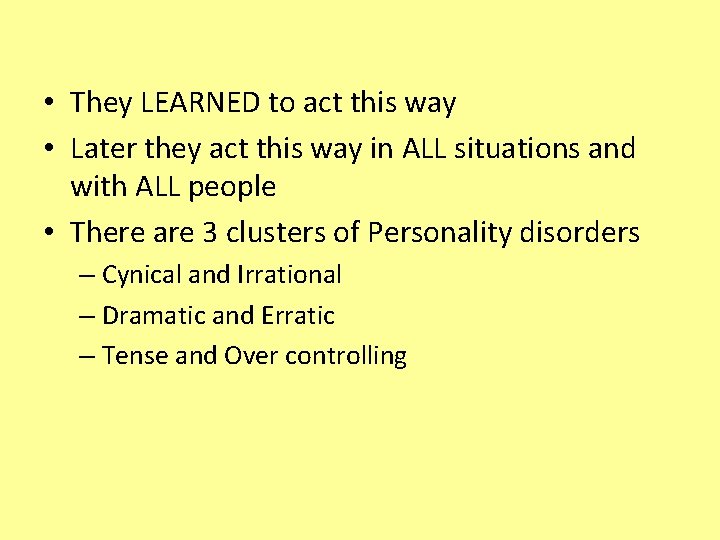 • They LEARNED to act this way
• Later they act this way in ALL situations and with ALL people
• There are 3 clusters of Personality disorders
– Cynical and Irrational
– Dramatic and Erratic
– Tense and Over controlling